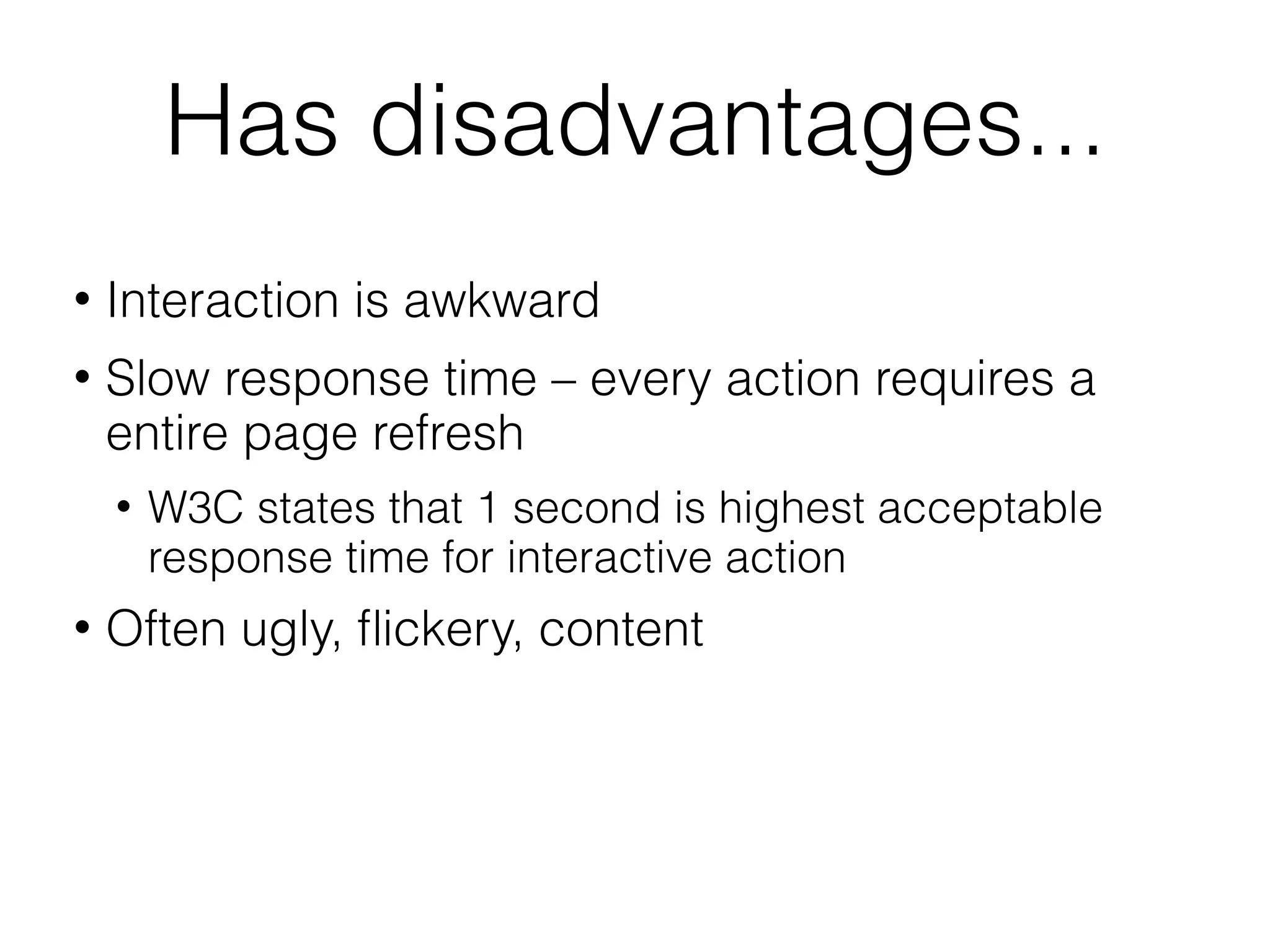 Has disadvantages...

• Interaction is awkward

• Slow response time – every action requires a entire page refresh

  • W3C states that 1 second is highest acceptable response time for interactive action

• Often ugly, flickery, content